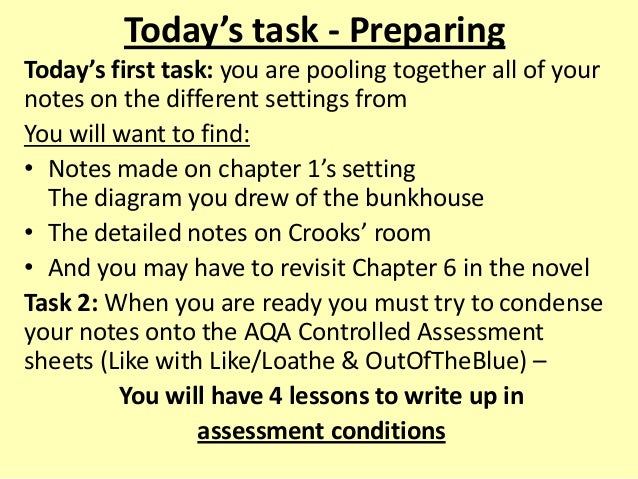 Today's task - Preparing

Today's first task: you are pooling together all of your notes on the different settings from

You will want to find:

• Notes made on chapter 1's setting
The diagram you drew of the bunkhouse
• The detailed notes on Crooks' room
• And you may have to revisit Chapter 6 in the novel

Task 2: When you are ready you must try to condense your notes onto the AQA Controlled Assessment sheets (Like with Like/Loathe & OutOfTheBlue) –

You will have 4 lessons to write up in assessment conditions